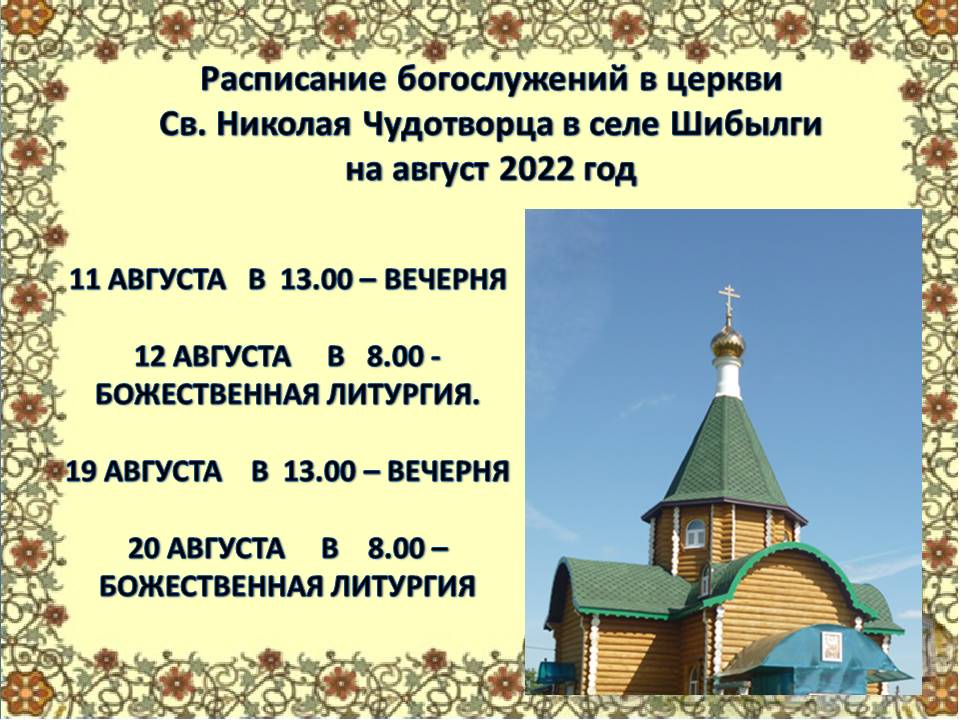 Расписание богослужений в церкви
Св. Николая Чудотворца в селе Шибылги
на август 2022 год

11 АВГУСТА В 13.00 – ВЕЧЕРНЯ

12 АВГУСТА В 8.00 - БОЖЕСТВЕННАЯ ЛИТУРГИЯ.

19 АВГУСТА В 13.00 – ВЕЧЕРНЯ

20 АВГУСТА В 8.00 – БОЖЕСТВЕННАЯ ЛИТУРГИЯ